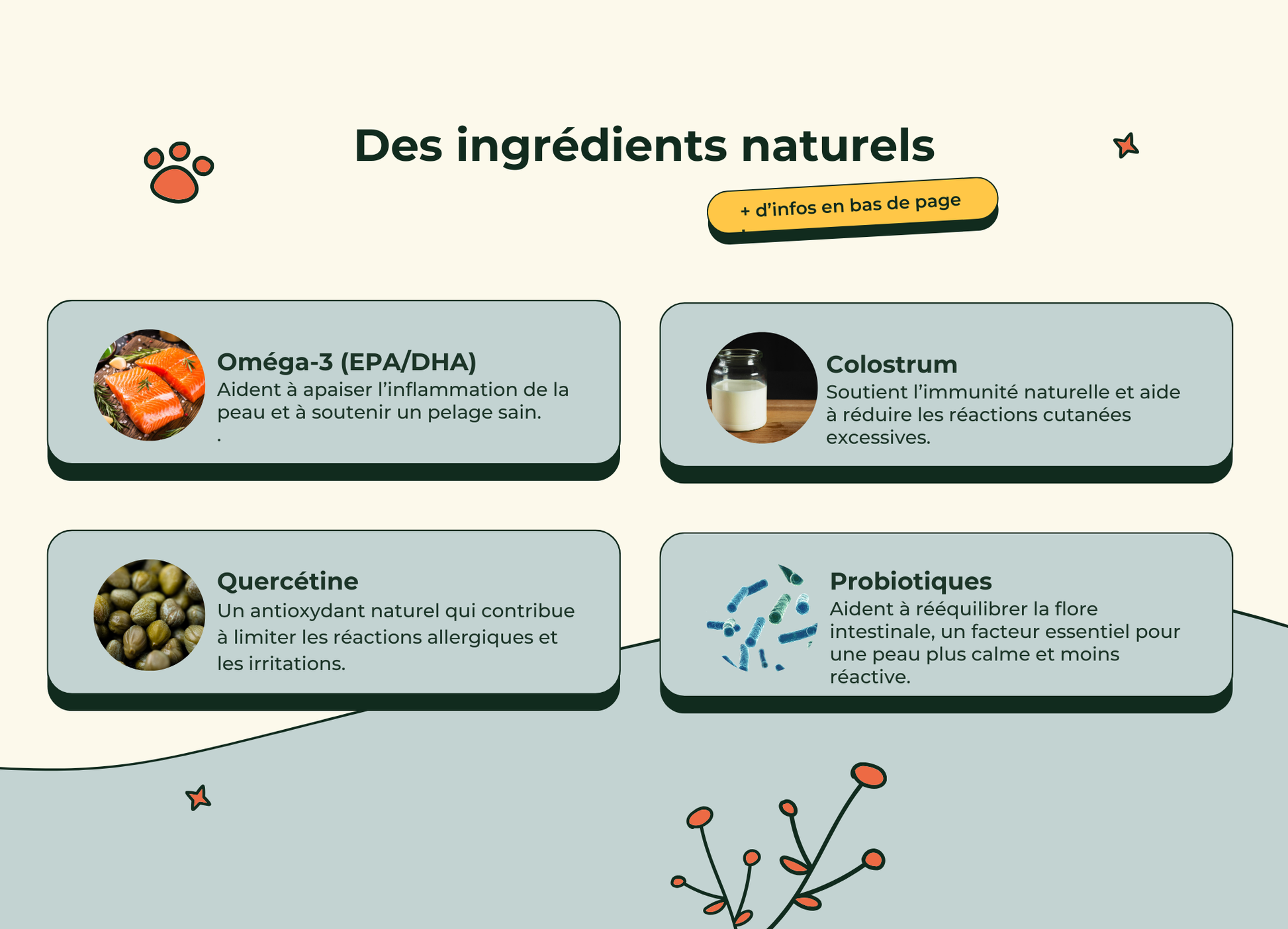 Des ingrédients naturels

+ d'infos en bas de page

Oméga-3 (EPA/DHA)
Aident à apaiser l'inflammation de la peau et à soutenir un pelage sain.
.

Colostrum
Soutient l'immunité naturelle et aide à réduire les réactions cutanées excessives.

Quercétine
Un antioxydant naturel qui contribue à limiter les réactions allergiques et les irritations.

Probiotiques
Aident à rééquilibrer la flore intestinale, un facteur essentiel pour une peau plus calme et moins réactive.